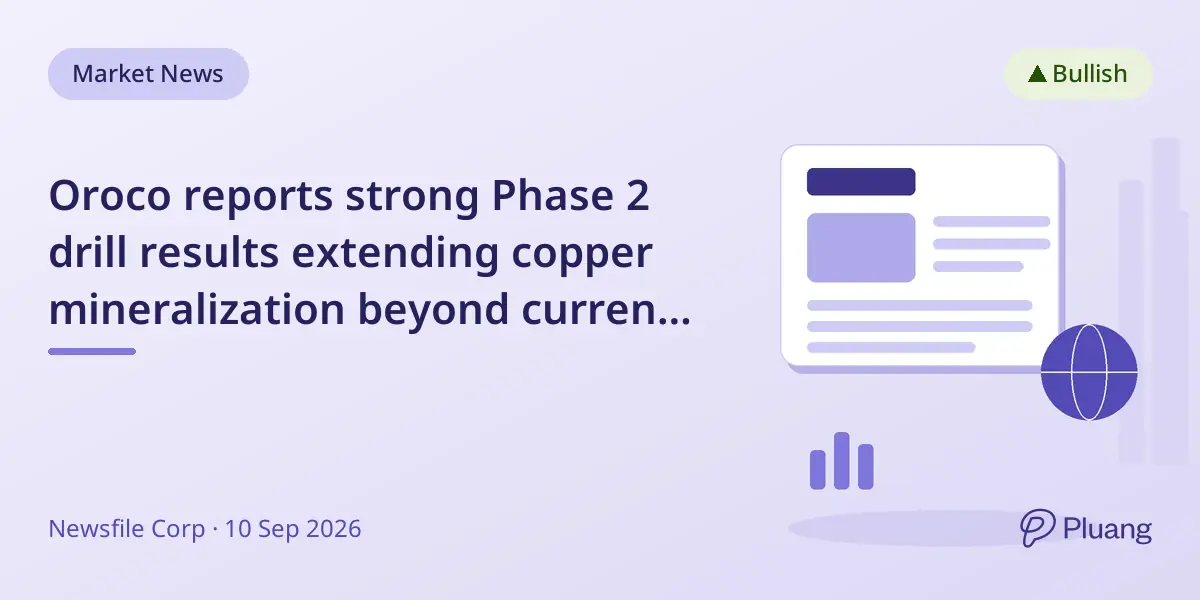 Market News

▲ Bullish

Oroco reports strong Phase 2 drill results extending copper mineralization beyond curren...

Newsfile Corp · 10 Sep 2026

Pluang